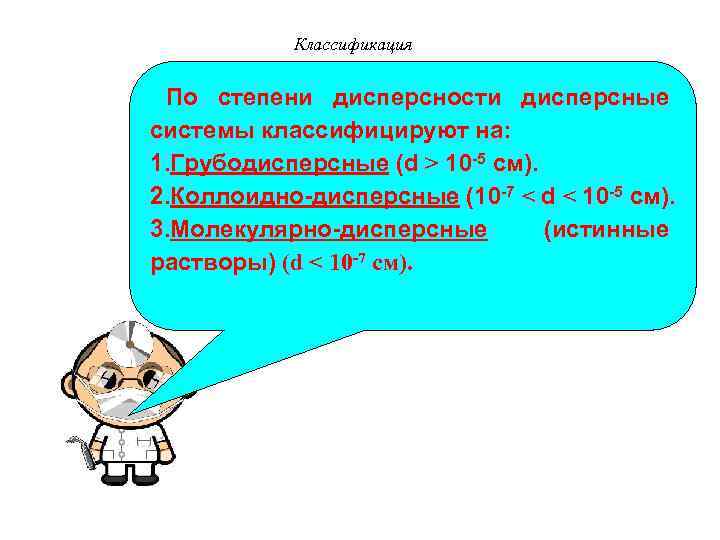 Классификация

По степени дисперсности дисперсные системы классифицируют на:
1.Грубодисперсные (d > $10^{-5}$ см).
2.Коллоидно-дисперсные ($10^{-7}$ < d < $10^{-5}$ см).
3.Молекулярно-дисперсные (истинные растворы) (d < $10^{-7}$ см).